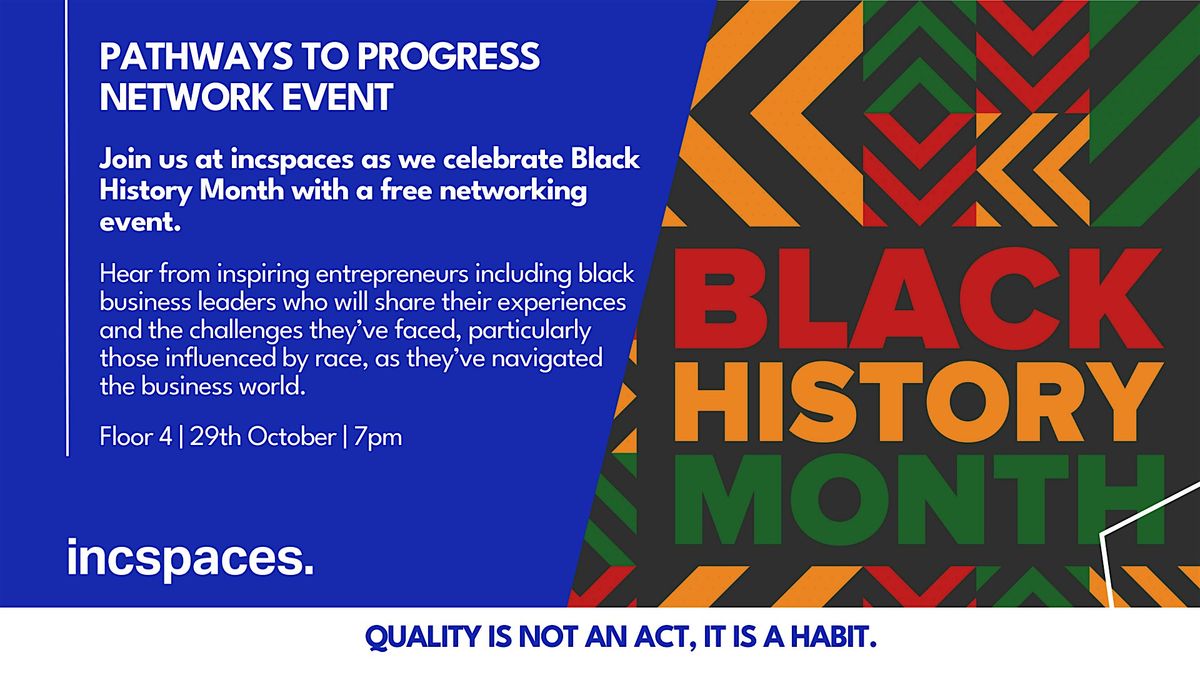 PATHWAYS TO PROGRESS NETWORK EVENT

Join us at incspaces as we celebrate Black History Month with a free networking event.

Hear from inspiring entrepreneurs including black business leaders who will share their experiences and the challenges they've faced, particularly those influenced by race, as they've navigated the business world.

Floor 4 | 29th October | 7pm

incspaces.

BLACK HISTORY MONTH

QUALITY IS NOT AN ACT, IT IS A HABIT.